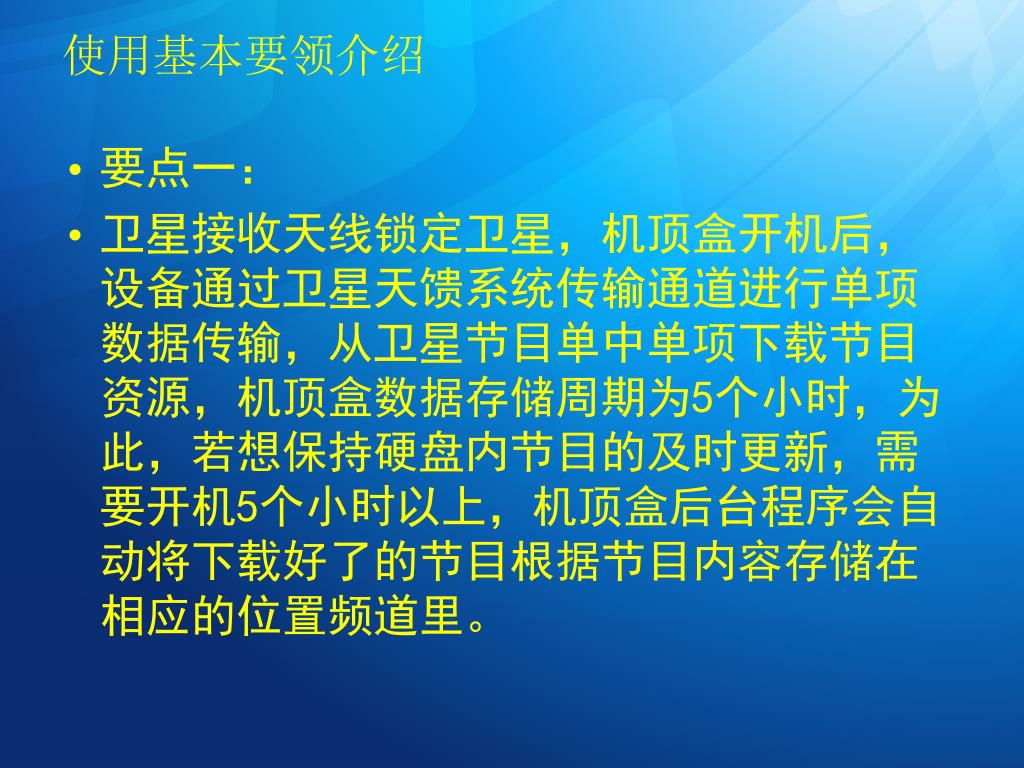 使用基本要领介绍

• 要点一：

• 卫星接收天线锁定卫星，机顶盒开机后，设备通过卫星天馈系统传输通道进行单项数据传输，从卫星节目单中单项下载节目资源，机顶盒数据存储周期为5个小时，为此，若想保持硬盘内节目的及时更新，需要开机5个小时以上，机顶盒后台程序会自动将下载好了的节目根据节目内容存储在相应的位置频道里。